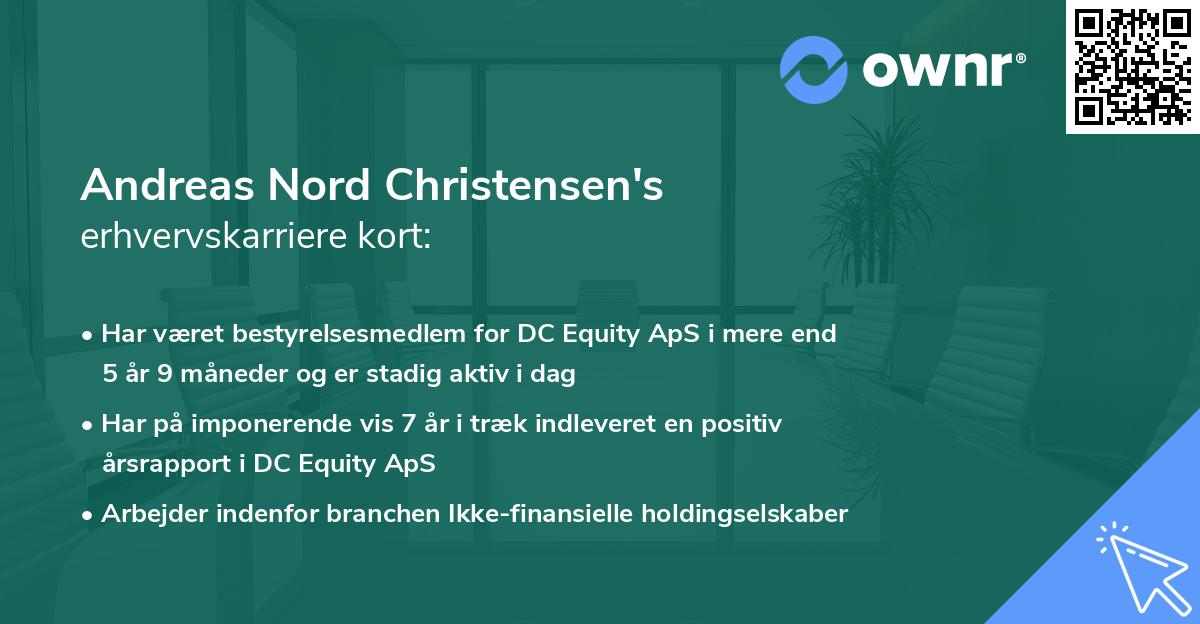 ownr®

Andreas Nord Christensen's erhvervskarriere kort:

• Har været bestyrelsesmedlem for DC Equity ApS i mere end 5 år 9 måneder og er stadig aktiv i dag

• Har på imponerende vis 7 år i træk indleveret en positiv årsrapport i DC Equity ApS

• Arbejder indenfor branchen Ikke-finansielle holdingselskaber